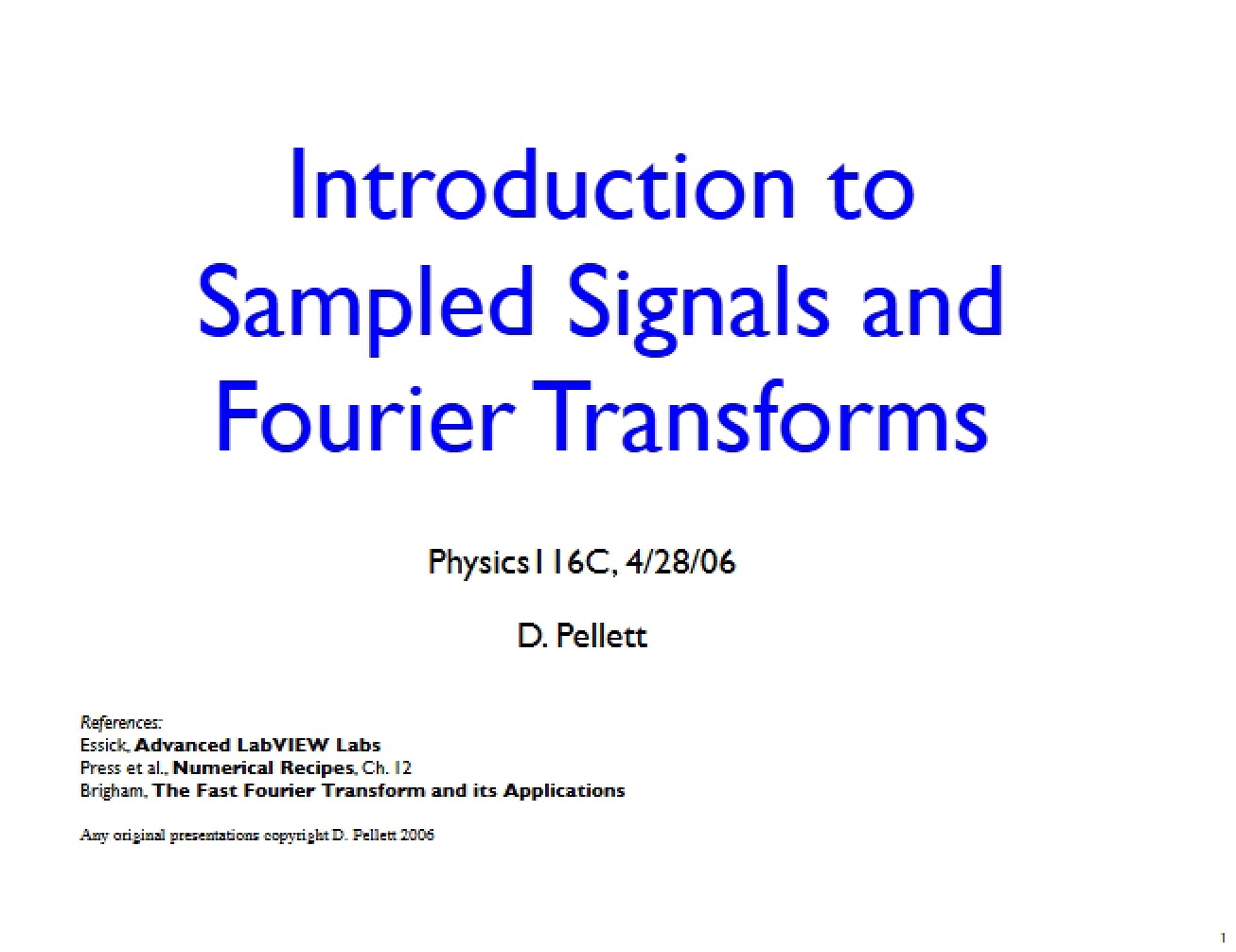 Introduction to Sampled Signals and Fourier Transforms

Physics116C, 4/28/06

D. Pellett

References:
Essick, Advanced LabVIEW Labs
Press et al., Numerical Recipes, Ch. 12
Brigham, The Fast Fourier Transform and its Applications

Any original presentations copyright D. Pellett 2006

1